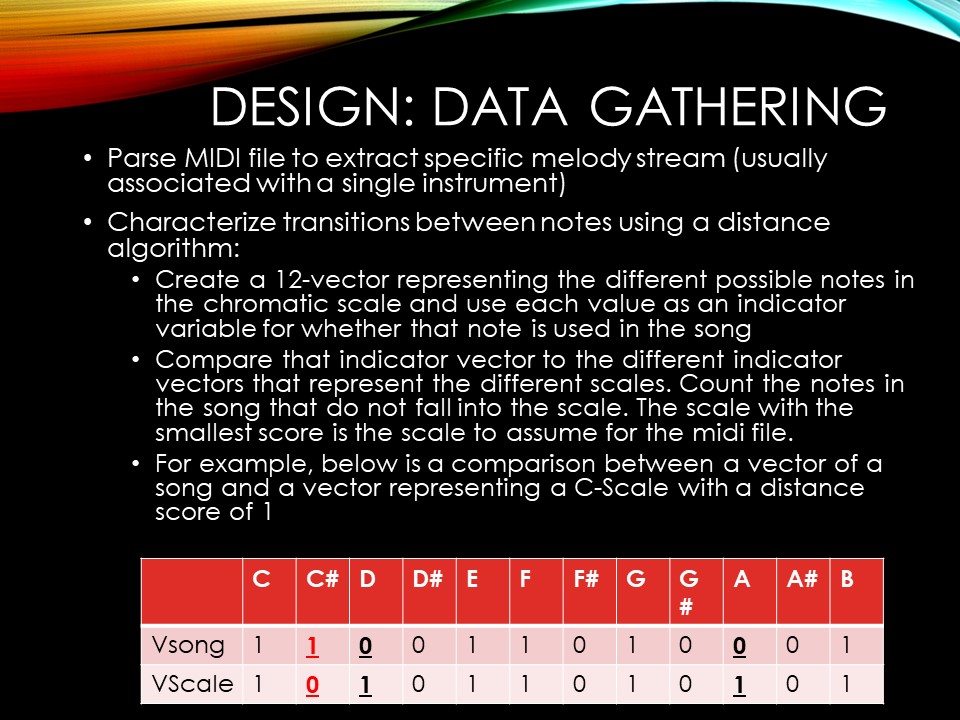 DESIGN: DATA GATHERING

• Parse MIDI file to extract specific melody stream (usually associated with a single instrument)

• Characterize transitions between notes using a distance algorithm:

• Create a 12-vector representing the different possible notes in the chromatic scale and use each value as an indicator variable for whether that note is used in the song

• Compare that indicator vector to the different indicator vectors that represent the different scales. Count the notes in the song that do not fall into the scale. The scale with the smallest score is the scale to assume for the midi file.

• For example, below is a comparison between a vector of a song and a vector representing a C-Scale with a distance score of 1

| | C | C# | D | D# | E | F | F# | G | G# | A | A# | B |
|---|---|---|---|---|---|---|---|---|---|---|---|---|
| Vsong | 1 | 1 | 0 | 0 | 1 | 1 | 0 | 1 | 0 | 0 | 0 | 1 |
| VScale | 1 | 0 | 1 | 0 | 1 | 1 | 0 | 1 | 0 | 1 | 0 | 1 |